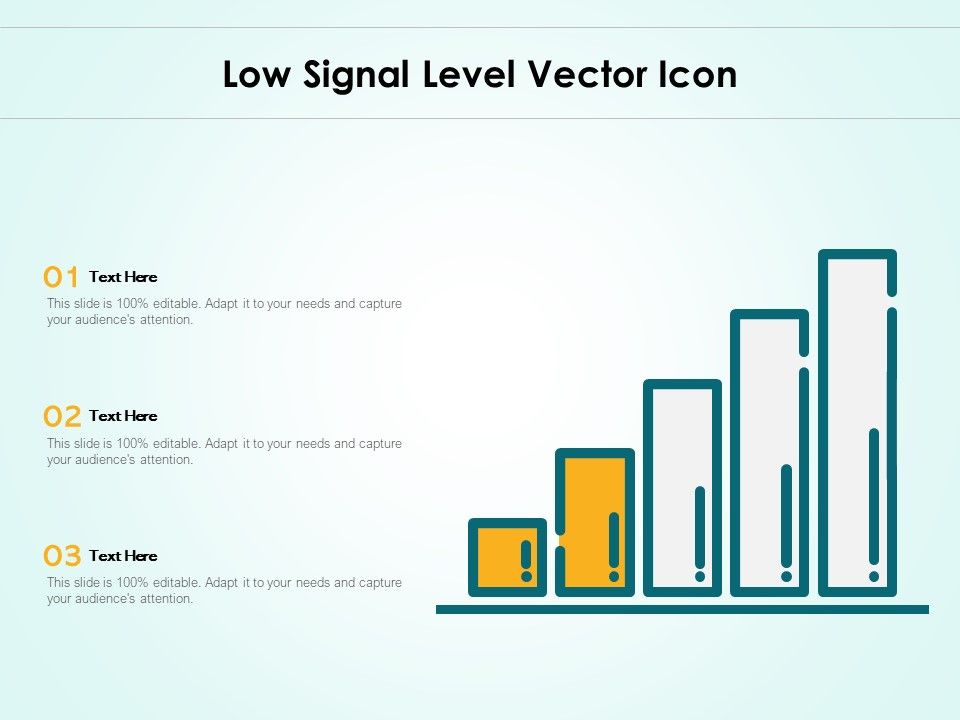 Low Signal Level Vector Icon

01 Text Here

This slide is 100% editable. Adapt it to your needs and capture your audience's attention.

02 Text Here

This slide is 100% editable. Adapt it to your needs and capture your audience's attention.

03 Text Here

This slide is 100% editable. Adapt it to your needs and capture your audience's attention.